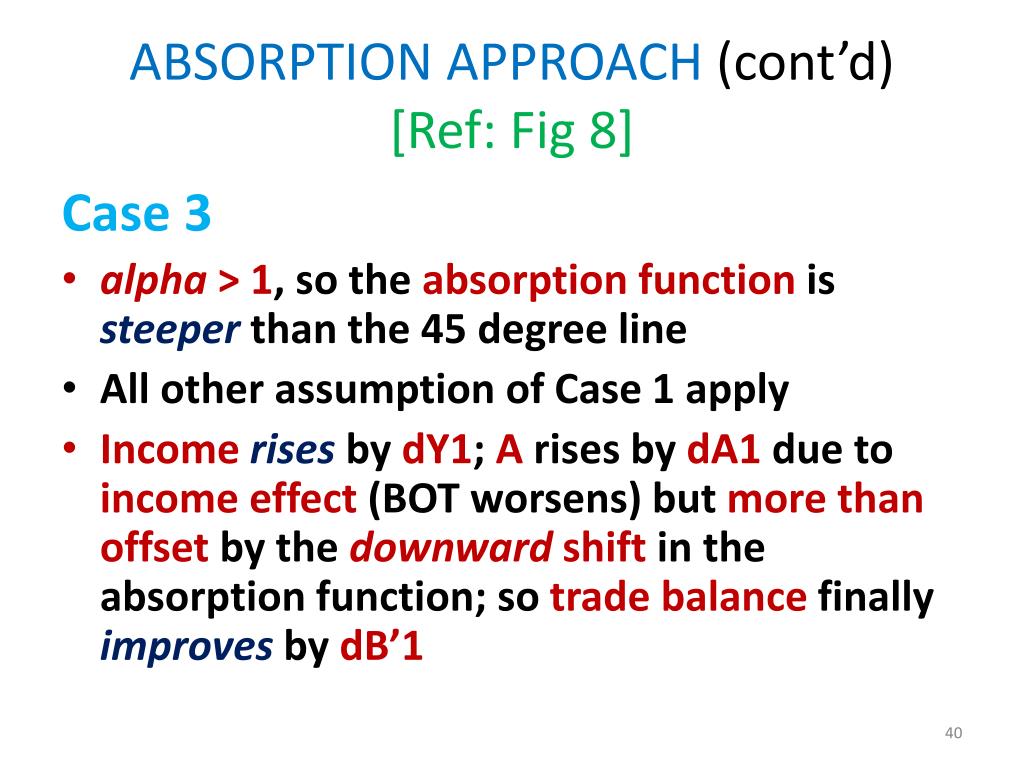 ABSORPTION APPROACH (cont'd)
[Ref: Fig 8]

Case 3

• alpha > 1, so the absorption function is steeper than the 45 degree line
• All other assumption of Case 1 apply
• Income rises by dY1; A rises by dA1 due to income effect (BOT worsens) but more than offset by the downward shift in the absorption function; so trade balance finally improves by dB'1

40